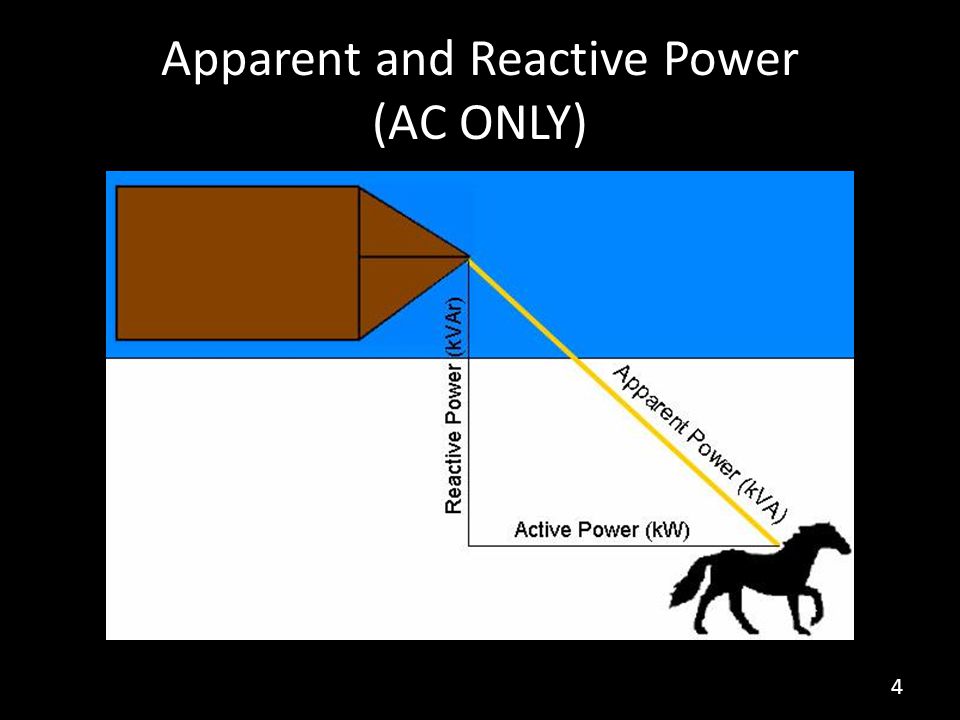 Apparent and Reactive Power
(AC ONLY)

Reactive Power (kVAr)

Apparent Power (kVA)

Active Power (kW)

4